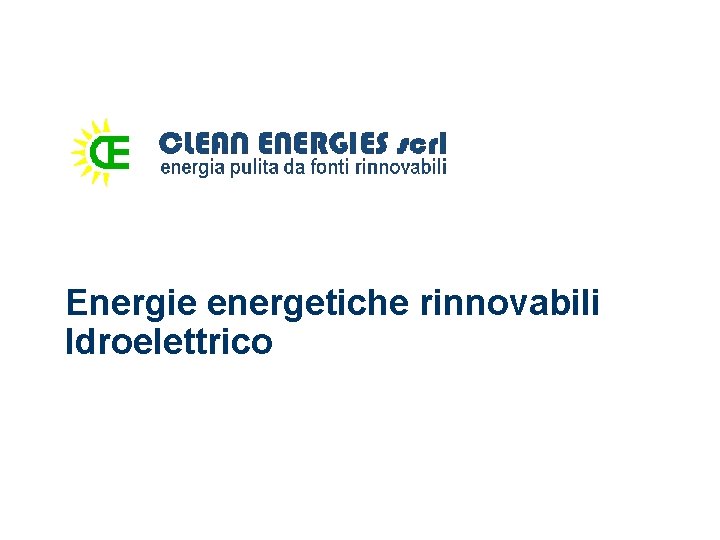 CE
CLEAN ENERGIES scrl
energia pulita da fonti rinnovabili

Energie energetiche rinnovabili
Idroelettrico